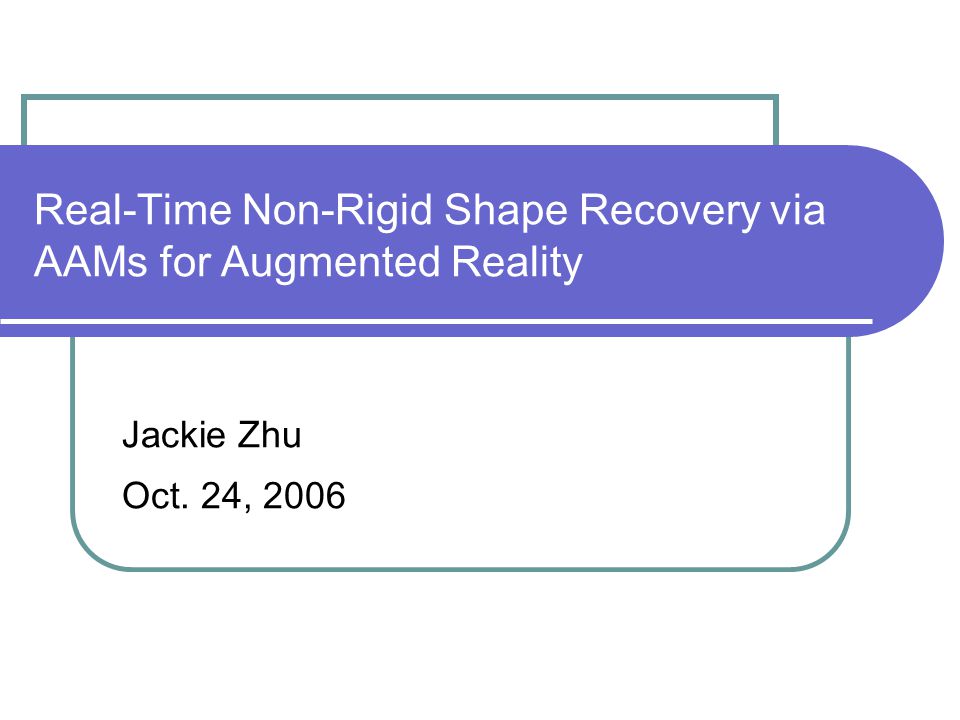 Real-Time Non-Rigid Shape Recovery via AAMs for Augmented Reality

Jackie Zhu

Oct. 24, 2006